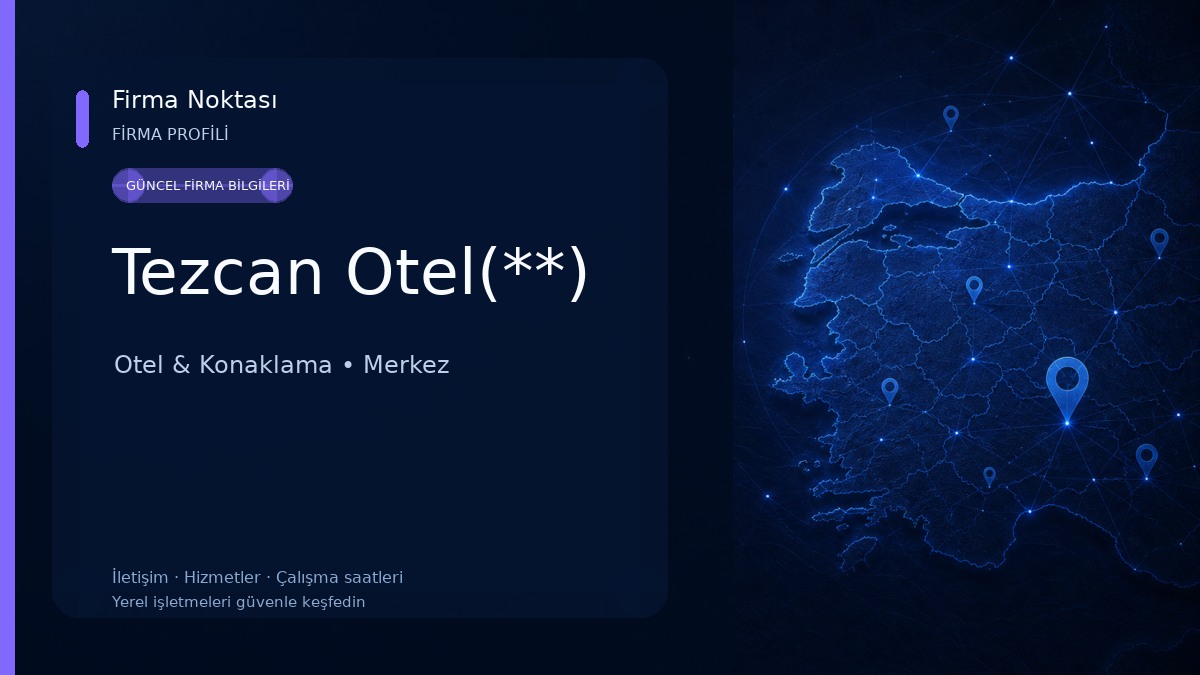 Firma Noktası
FİRMA PROFİLİ

GÜNCEL FİRMA BİLGİLERİ

Tezcan Otel(**)

Otel & Konaklama • Merkez

İletişim · Hizmetler · Çalışma saatleri
Yerel işletmeleri güvenle keşfedin